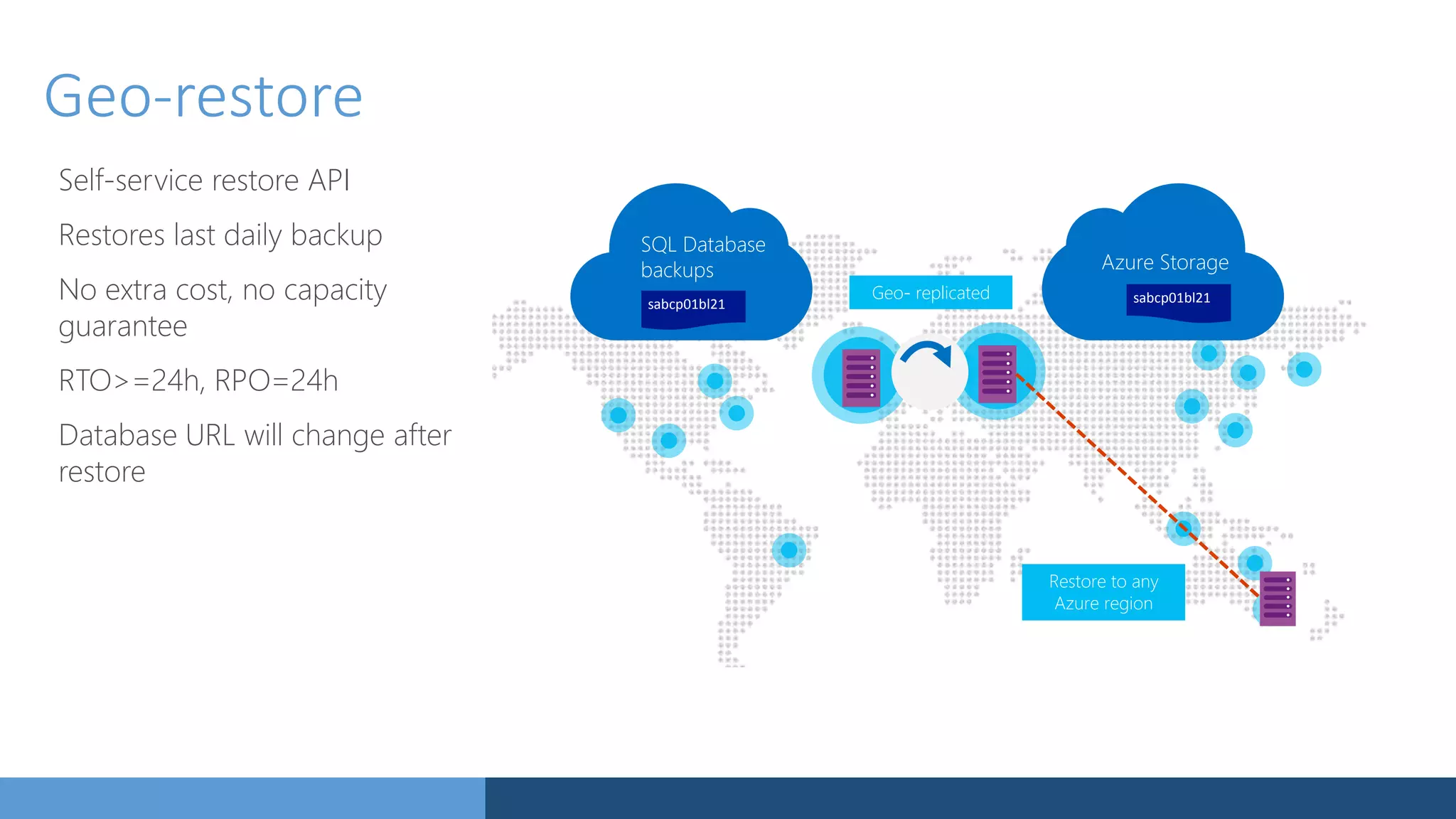 Geo-restore

Self-service restore API

Restores last daily backup

No extra cost, no capacity guarantee

RTO>=24h, RPO=24h

Database URL will change after restore

SQL Database backups

sabcp01bl21

Geo- replicated

Azure Storage

sabcp01bl21

Restore to any Azure region